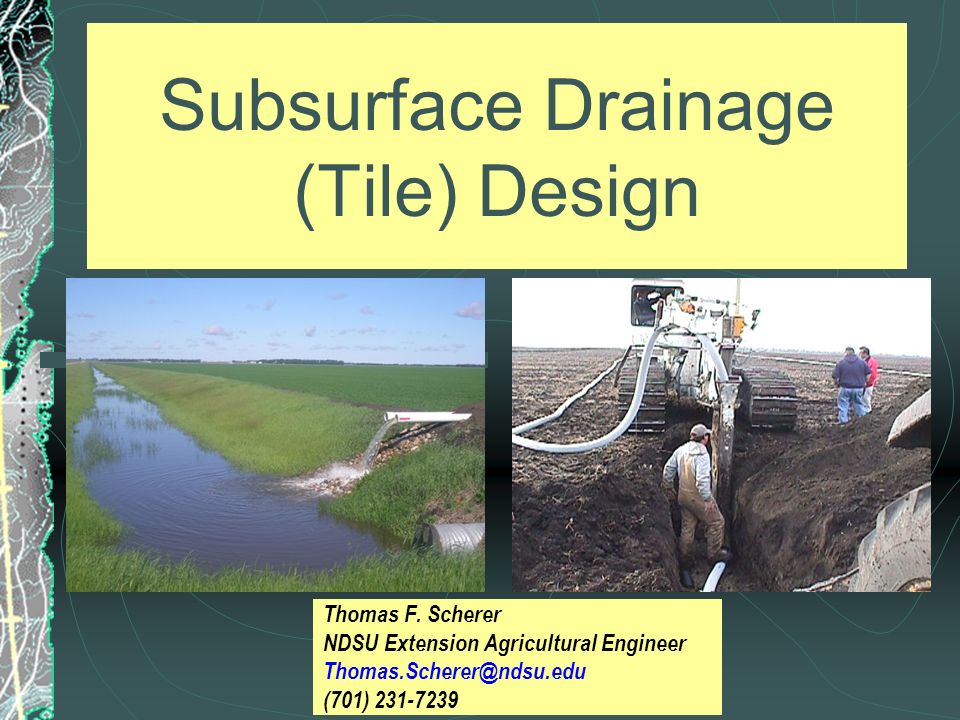 Subsurface Drainage (Tile) Design

Thomas F. Scherer
NDSU Extension Agricultural Engineer
Thomas.Scherer@ndsu.edu
(701) 231-7239